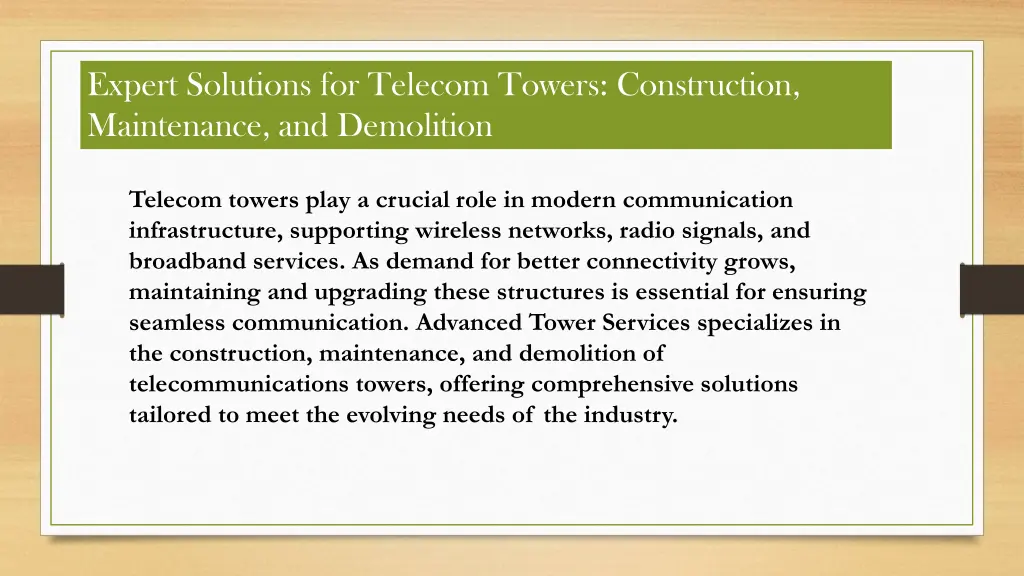 Expert Solutions for Telecom Towers: Construction, Maintenance, and Demolition

Telecom towers play a crucial role in modern communication infrastructure, supporting wireless networks, radio signals, and broadband services. As demand for better connectivity grows, maintaining and upgrading these structures is essential for ensuring seamless communication. Advanced Tower Services specializes in the construction, maintenance, and demolition of telecommunications towers, offering comprehensive solutions tailored to meet the evolving needs of the industry.